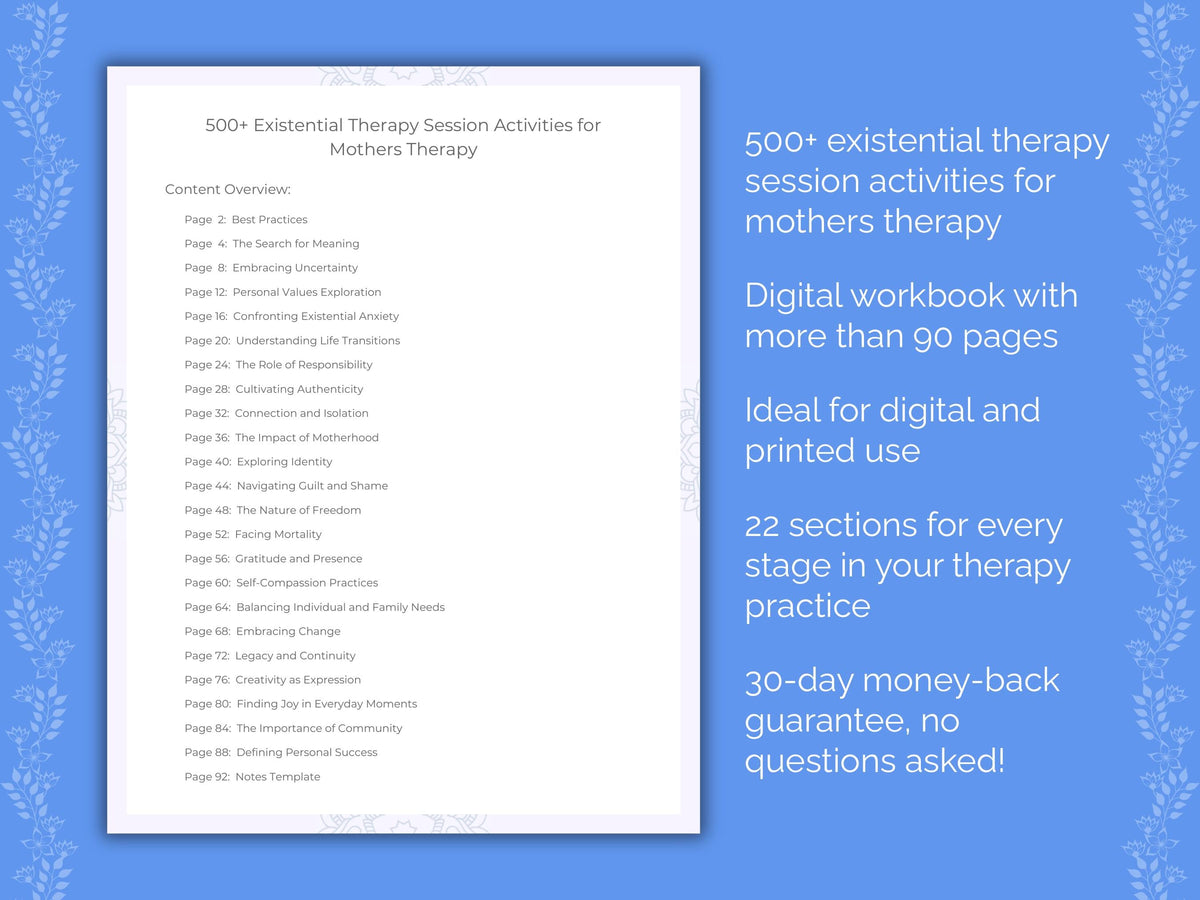 500+ Existential Therapy Session Activities for Mothers Therapy

Content Overview:

Page 2: Best Practices
Page 4: The Search for Meaning
Page 8: Embracing Uncertainty
Page 12: Personal Values Exploration
Page 16: Confronting Existential Anxiety
Page 20: Understanding Life Transitions
Page 24: The Role of Responsibility
Page 28: Cultivating Authenticity
Page 32: Connection and Isolation
Page 36: The Impact of Motherhood
Page 40: Exploring Identity
Page 44: Navigating Guilt and Shame
Page 48: The Nature of Freedom
Page 52: Facing Mortality
Page 56: Gratitude and Presence
Page 60: Self-Compassion Practices
Page 64: Balancing Individual and Family Needs
Page 68: Embracing Change
Page 72: Legacy and Continuity
Page 76: Creativity as Expression
Page 80: Finding Joy in Everyday Moments
Page 84: The Importance of Community
Page 88: Defining Personal Success
Page 92: Notes Template

500+ existential therapy session activities for mothers therapy

Digital workbook with more than 90 pages

Ideal for digital and printed use

22 sections for every stage in your therapy practice

30-day money-back guarantee, no questions asked!